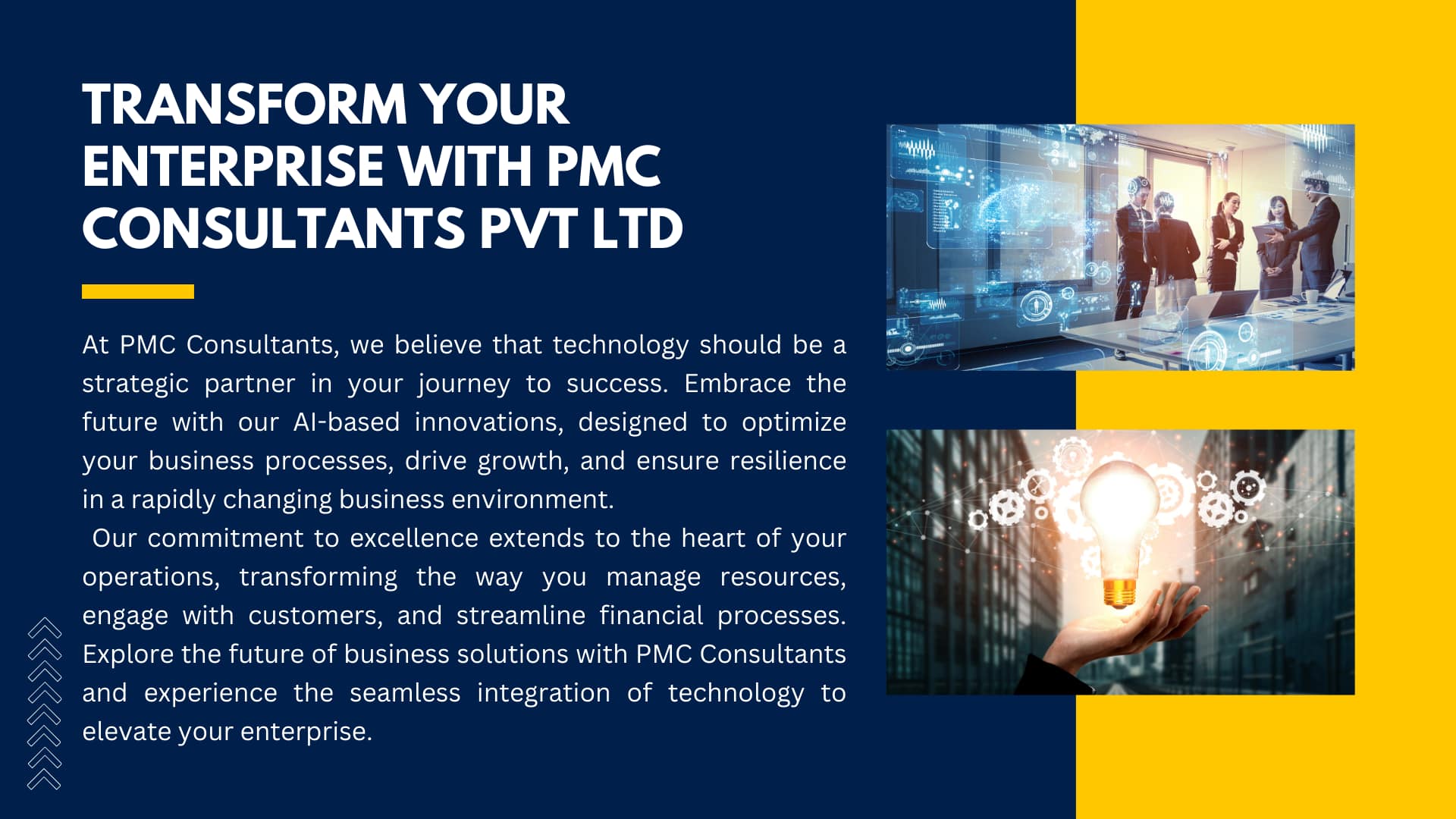 TRANSFORM YOUR ENTERPRISE WITH PMC CONSULTANTS PVT LTD

At PMC Consultants, we believe that technology should be a strategic partner in your journey to success. Embrace the future with our AI-based innovations, designed to optimize your business processes, drive growth, and ensure resilience in a rapidly changing business environment.

Our commitment to excellence extends to the heart of your operations, transforming the way you manage resources, engage with customers, and streamline financial processes. Explore the future of business solutions with PMC Consultants and experience the seamless integration of technology to elevate your enterprise.